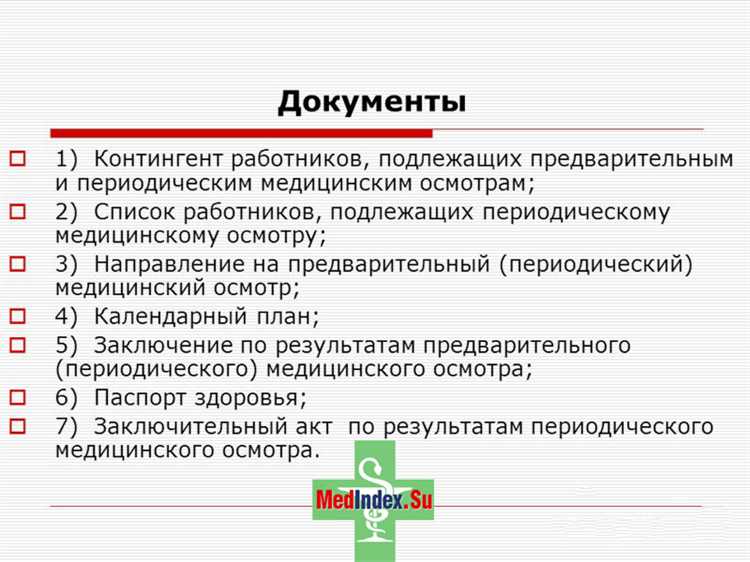 Документы

1) Контингент работников, подлежащих предварительным и периодическим медицинским осмотрам;

2) Список работников, подлежащих периодическому медицинскому осмотру;

3) Направление на предварительный (периодический) медицинский осмотр;

4) Календарный план;

5) Заключение по результатам предварительного (периодического) медицинского осмотра;

6) Паспорт здоровья;

7) Заключительный акт по результатам периодического медицинского осмотра.

MedIndex.Su